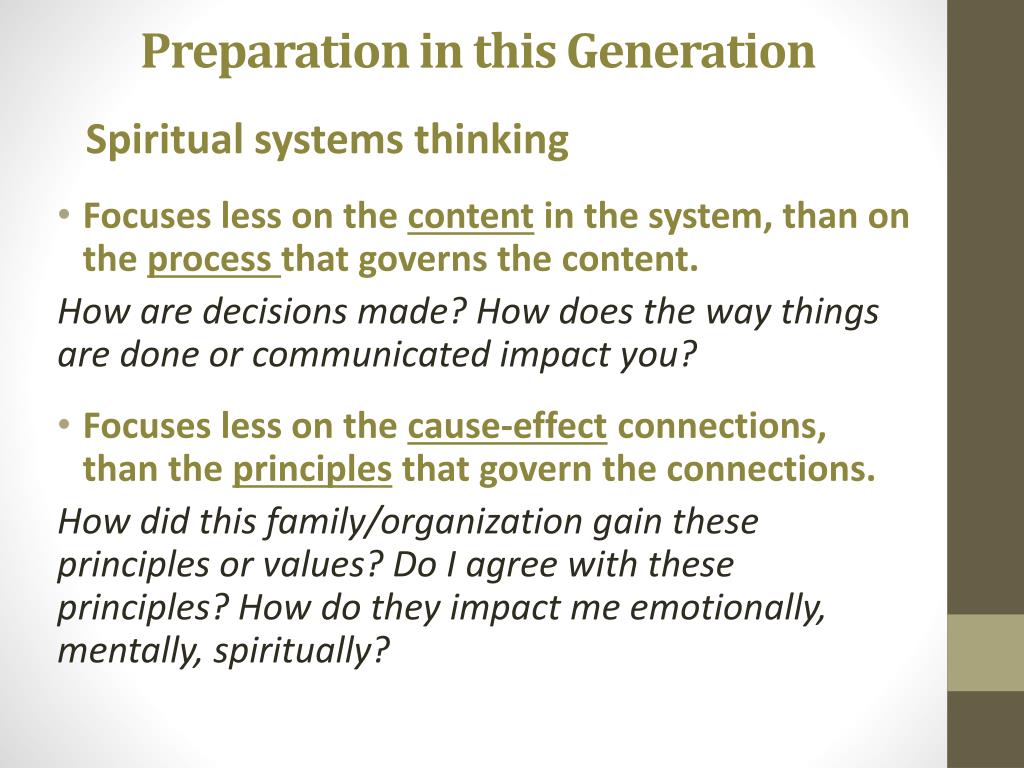 Preparation in this Generation

Spiritual systems thinking

• Focuses less on the content in the system, than on the process that governs the content.

How are decisions made? How does the way things are done or communicated impact you?

• Focuses less on the cause-effect connections, than the principles that govern the connections.

How did this family/organization gain these principles or values? Do I agree with these principles? How do they impact me emotionally, mentally, spiritually?